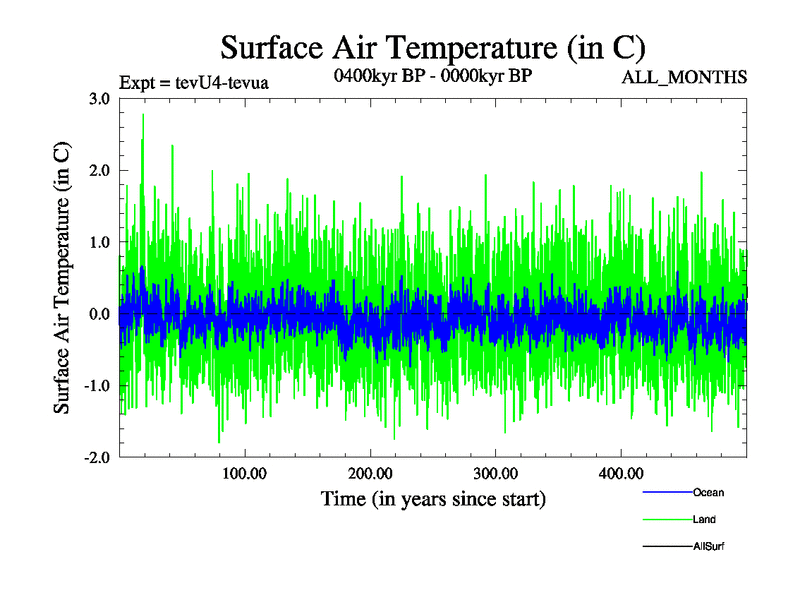 Surface Air Temperature (in C)

Expt = tevU4-tevua

0400kyr BP - 0000kyr BP

ALL_MONTHS

Surface Air Temperature (in C)

3.0
2.0
1.0
0.0
-1.0
-2.0

100.00
200.00
300.00
400.00

Time (in years since start)

Ocean
Land
AllSurf